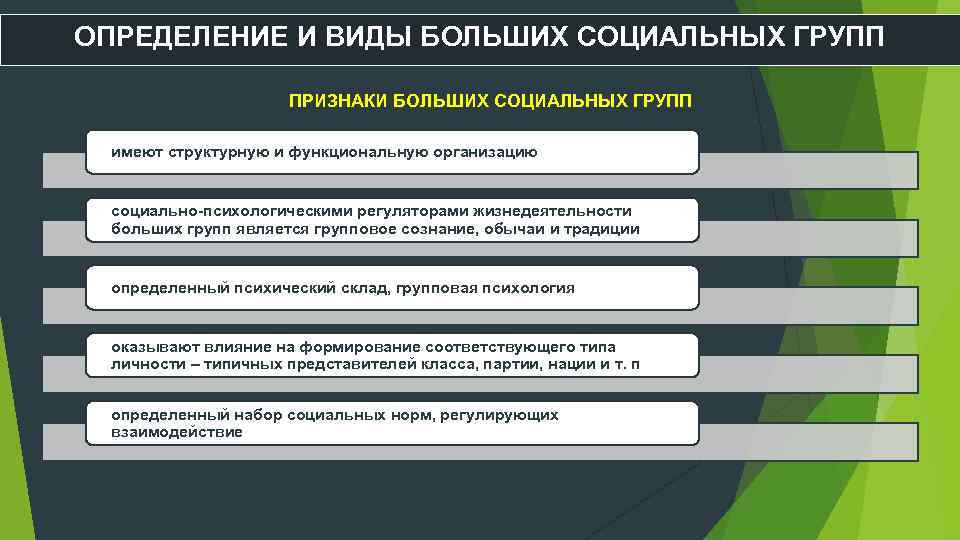 ОПРЕДЕЛЕНИЕ И ВИДЫ БОЛЬШИХ СОЦИАЛЬНЫХ ГРУПП

ПРИЗНАКИ БОЛЬШИХ СОЦИАЛЬНЫХ ГРУПП

имеют структурную и функциональную организацию

социально-психологическими регуляторами жизнедеятельности больших групп является групповое сознание, обычаи и традиции

определенный психический склад, групповая психология

оказывают влияние на формирование соответствующего типа личности – типичных представителей класса, партии, нации и т. п

определенный набор социальных норм, регулирующих взаимодействие